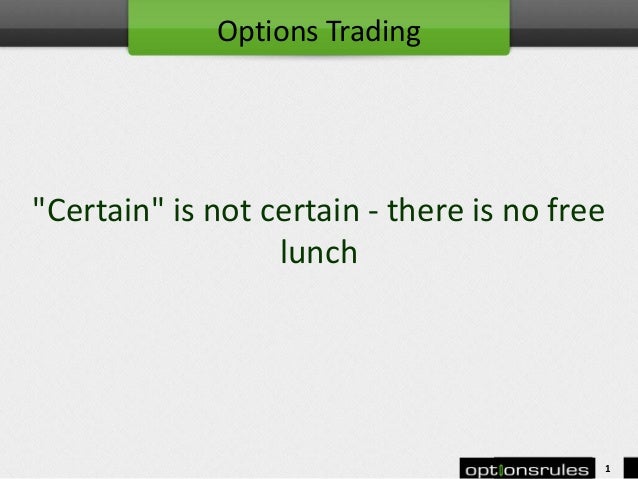 Options Trading

"Certain" is not certain - there is no free lunch

optionsrules

1